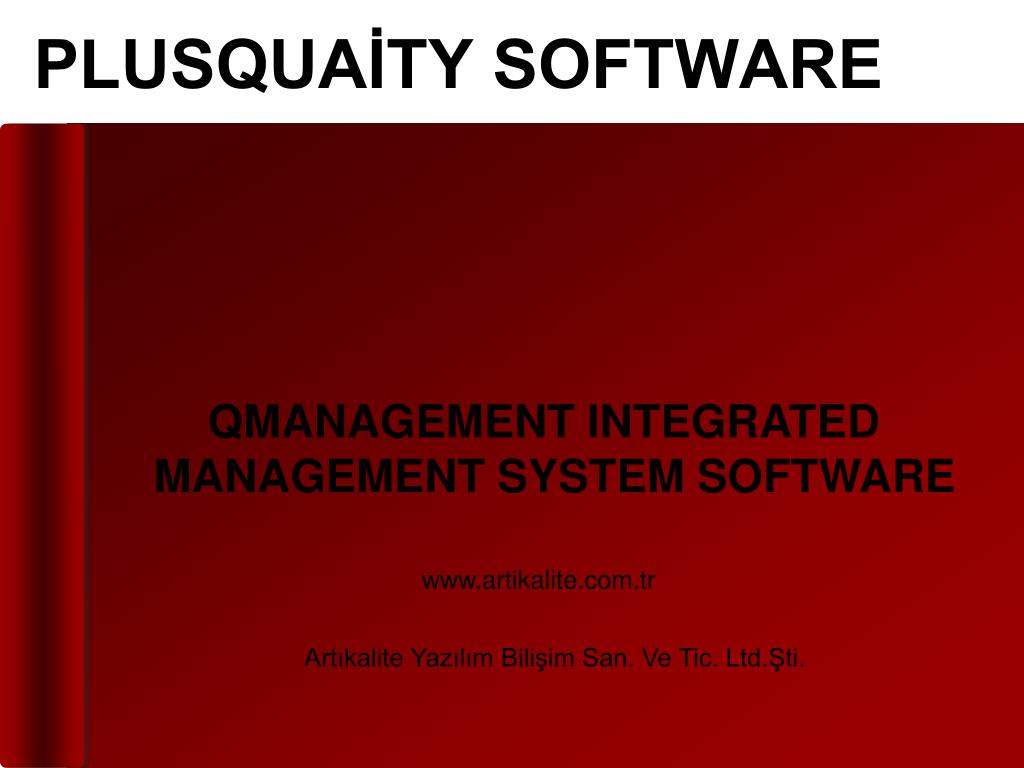 PLUSQUAİTY SOFTWARE

QMANAGEMENT INTEGRATED MANAGEMENT SYSTEM SOFTWARE

www.artikalite.com.tr

Artıkalite Yazılım Bilişim San. Ve Tic. Ltd.Şti.